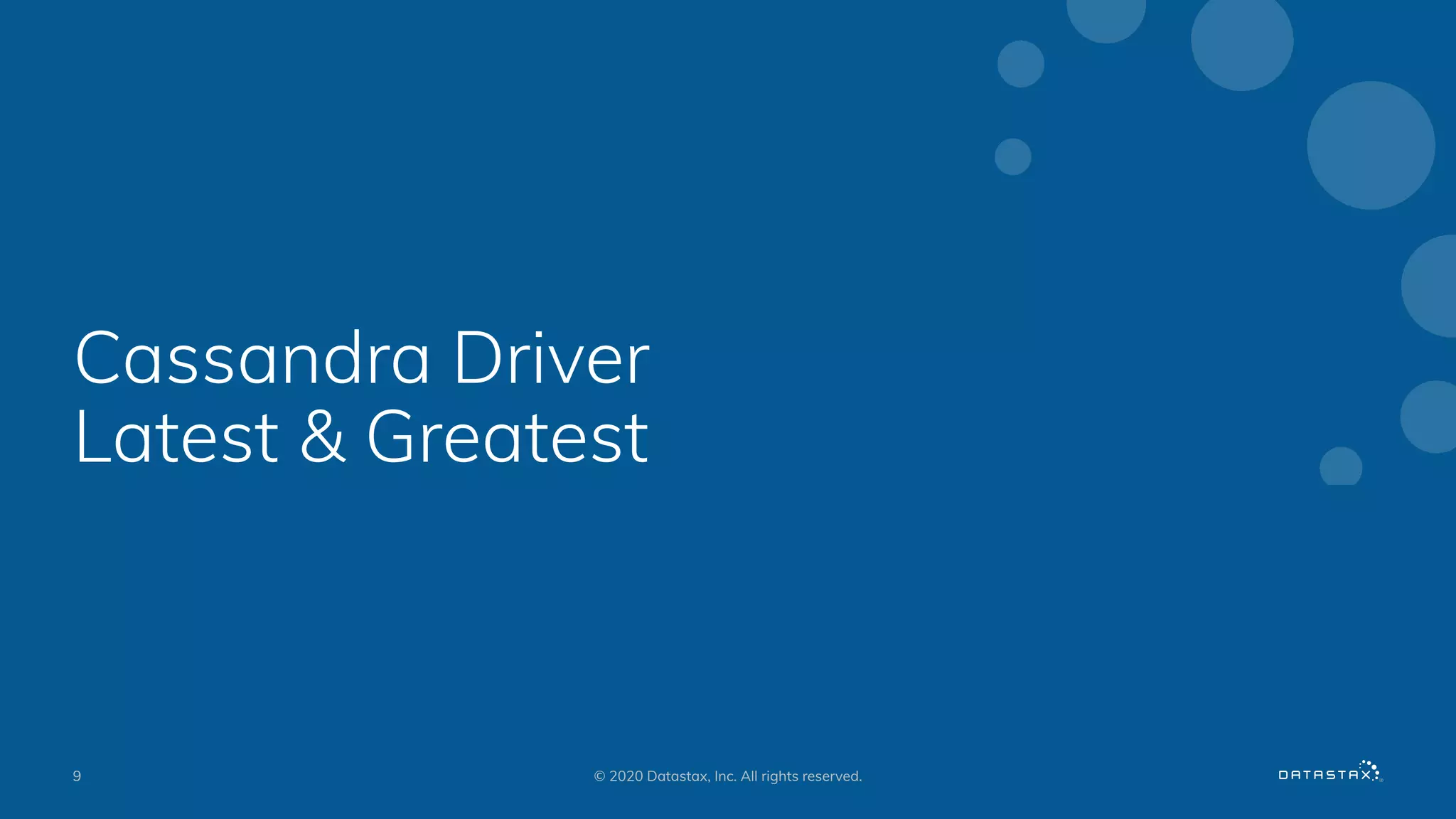 Cassandra Driver
Latest & Greatest

9

© 2020 Datastax, Inc. All rights reserved.

DATASTAX